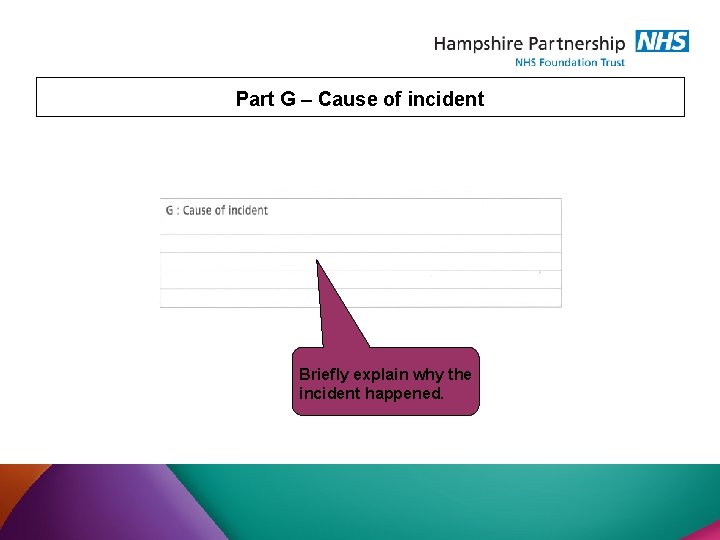 Hampshire Partnership NHS
NHS Foundation Trust

Part G – Cause of incident

G : Cause of incident

Briefly explain why the incident happened.